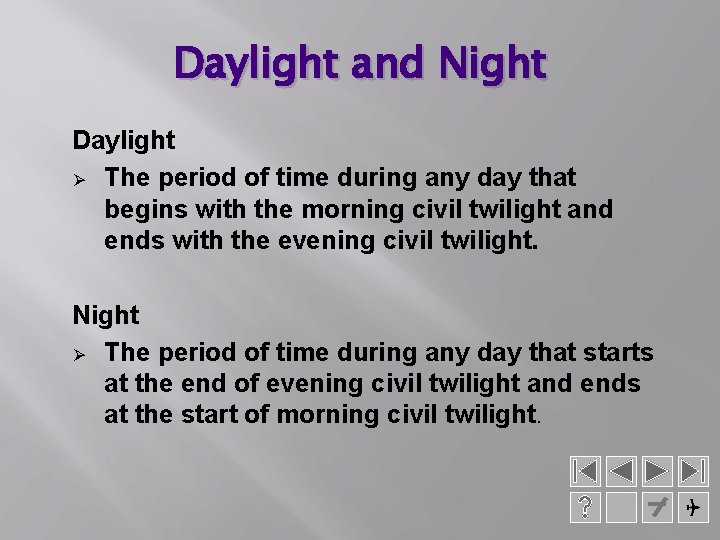 Daylight and Night

Daylight

➢ The period of time during any day that begins with the morning civil twilight and ends with the evening civil twilight.

Night

➢ The period of time during any day that starts at the end of evening civil twilight and ends at the start of morning civil twilight.

?